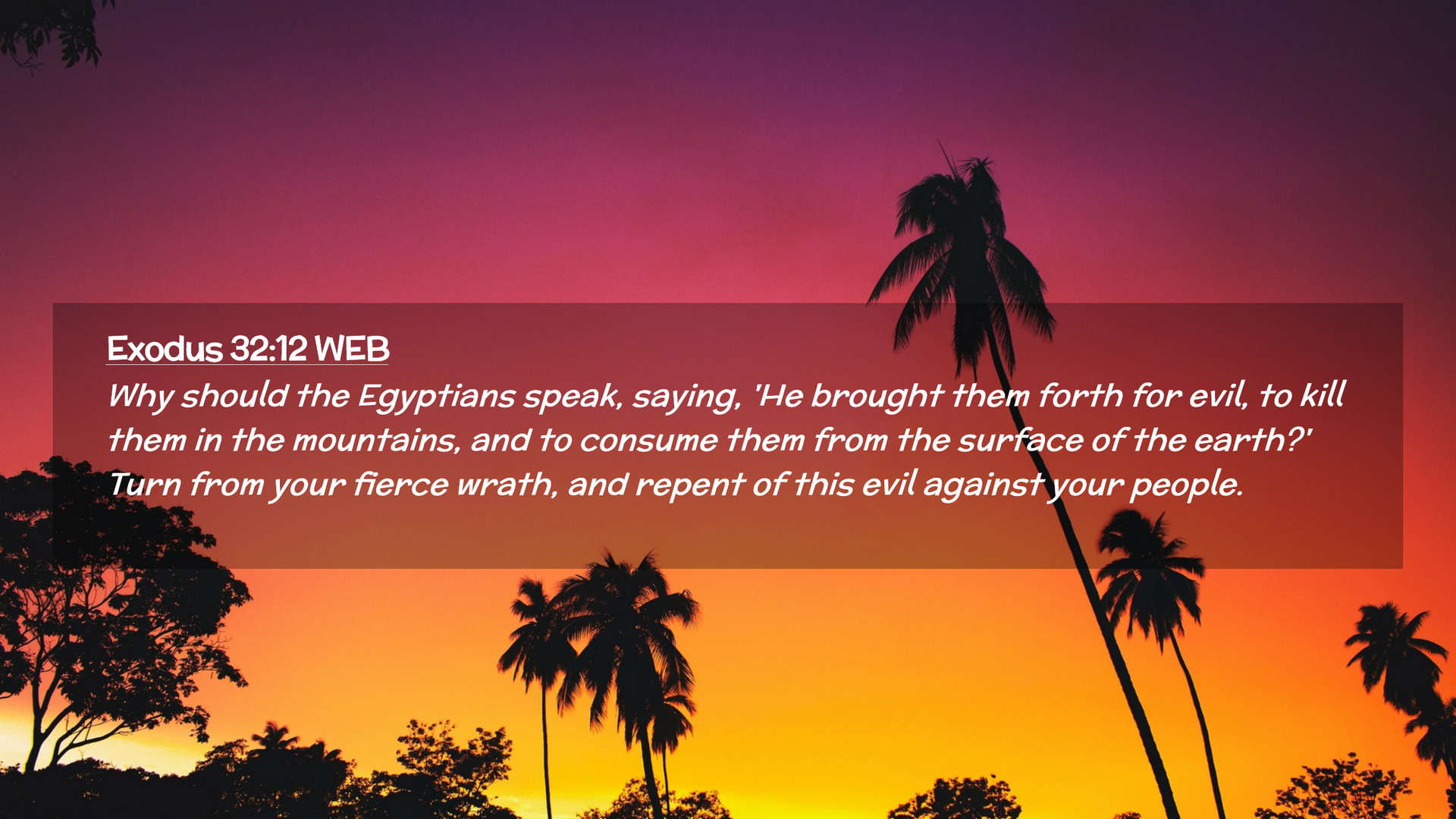 Exodus 32:12 WEB

Why should the Egyptians speak, saying, 'He brought them forth for evil, to kill them in the mountains, and to consume them from the surface of the earth?' Turn from your fierce wrath, and repent of this evil against your people.